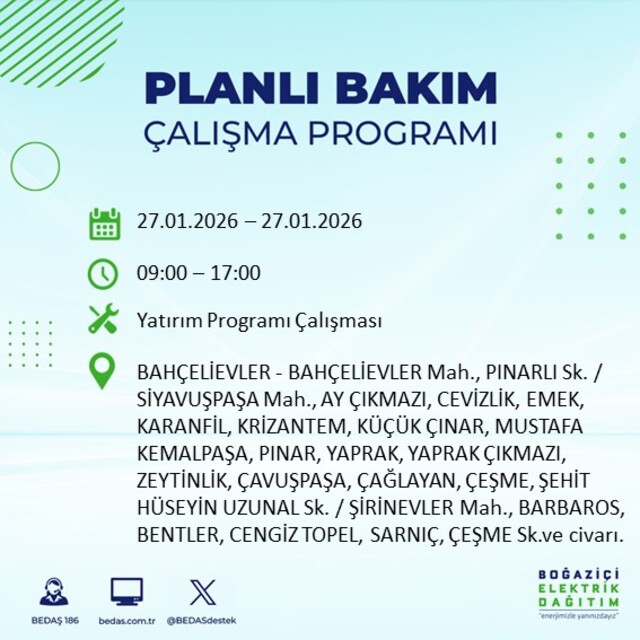 PLANLI BAKIM
ÇALIŞMA PROGRAMI

27.01.2026 – 27.01.2026

09:00 – 17:00

Yatırım Programı Çalışması

BAHÇELİEVLER - BAHÇELİEVLER Mah., PINARLI Sk. / SİYAVUŞPAŞA Mah., AY ÇIKMAZI, CEVİZLİK, EMEK, KARANFİL, KRİZANTEM, KÜÇÜK ÇINAR, MUSTAFA KEMALPAŞA, PINAR, YAPRAK, YAPRAK ÇIKMAZI, ZEYTİNLİK, ÇAVUŞPAŞA, ÇAĞLAYAN, ÇEŞME, ŞEHİT HÜSEYİN UZUNAL Sk. / ŞİRİNEVLER Mah., BARBAROS, BENTLER, CENGİZ TOPEL, SARNIÇ, ÇEŞME Sk.ve civarı.

BEDAŞ 186
bedas.com.tr
@BEDASdestek

BOĞAZİÇİ
ELEKTRİK
DAĞITIM
"enerjimizle yanınızdayız"